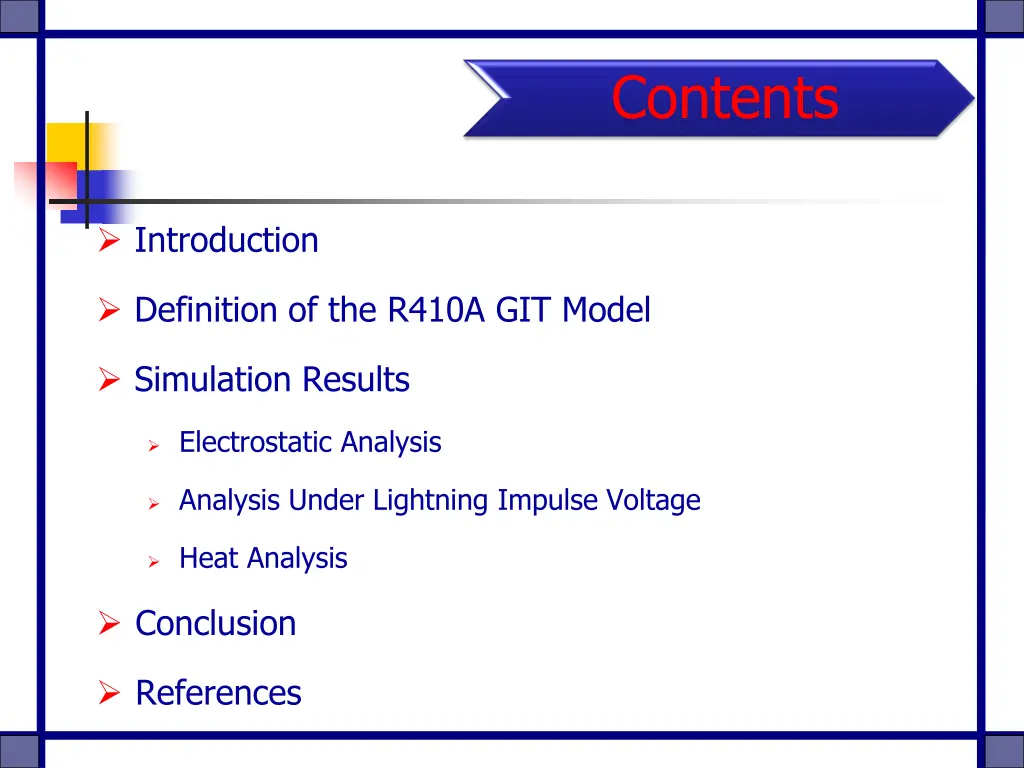 Contents

➢ Introduction

➢ Definition of the R410A GIT Model

➢ Simulation Results

➢ Electrostatic Analysis

➢ Analysis Under Lightning Impulse Voltage

➢ Heat Analysis

➢ Conclusion

➢ References